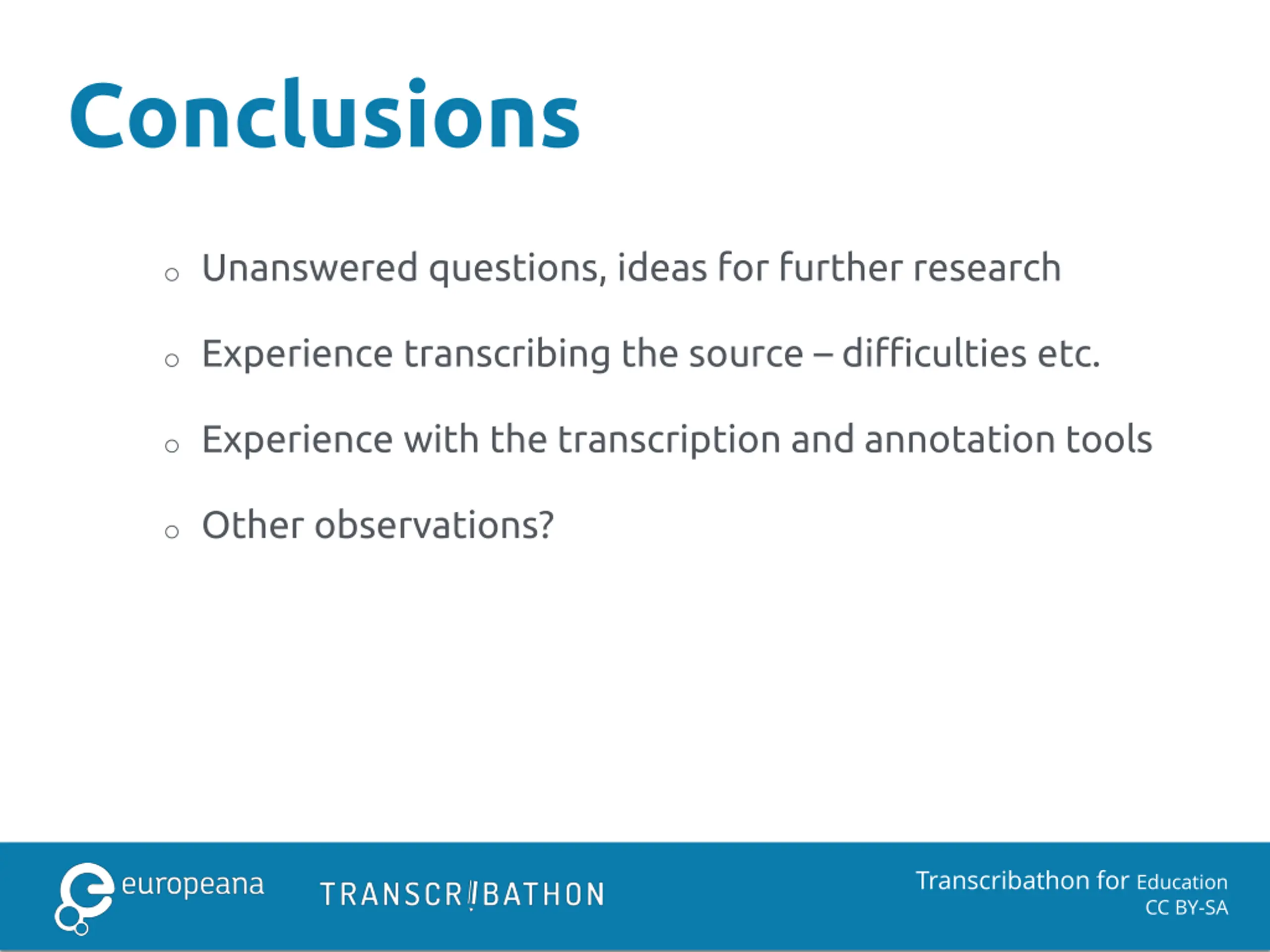 Conclusions

○ Unanswered questions, ideas for further research

○ Experience transcribing the source – difficulties etc.

○ Experience with the transcription and annotation tools

○ Other observations?

europeana

TRANSCRIBATHON

Transcribathon for Education
CC BY-SA